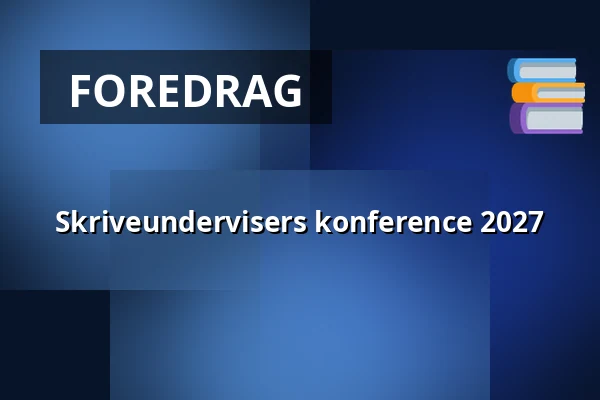 FOREDRAG

Skriveundervisers konference 2027